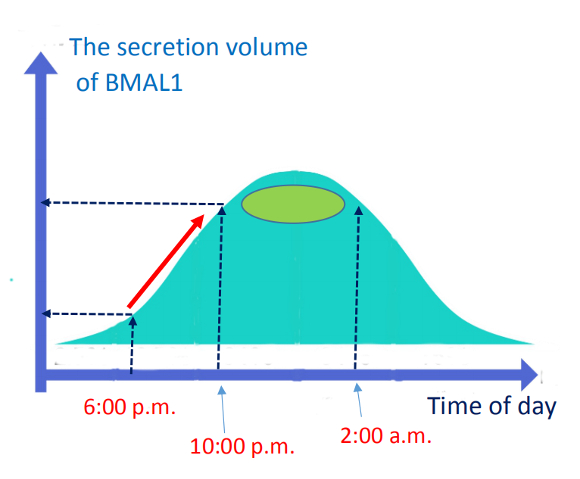 The secretion volume of BMAL1

6:00 p.m.

10:00 p.m.

2:00 a.m.

Time of day